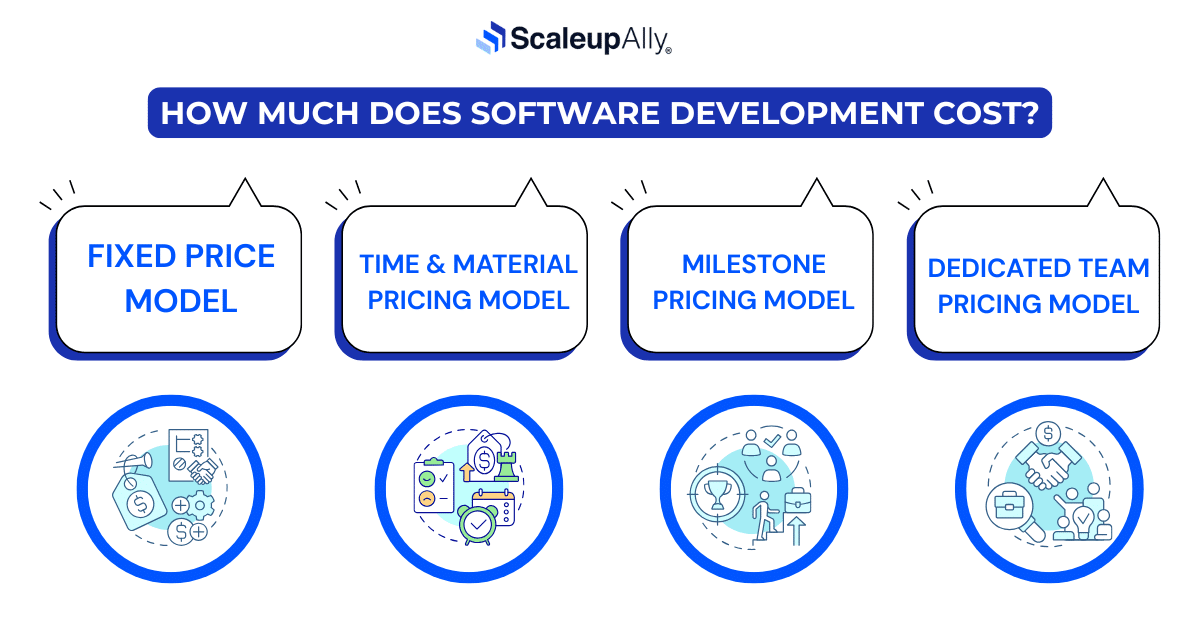 ScaleupAlly®

HOW MUCH DOES SOFTWARE DEVELOPMENT COST?

FIXED PRICE MODEL

TIME & MATERIAL PRICING MODEL

MILESTONE PRICING MODEL

DEDICATED TEAM PRICING MODEL